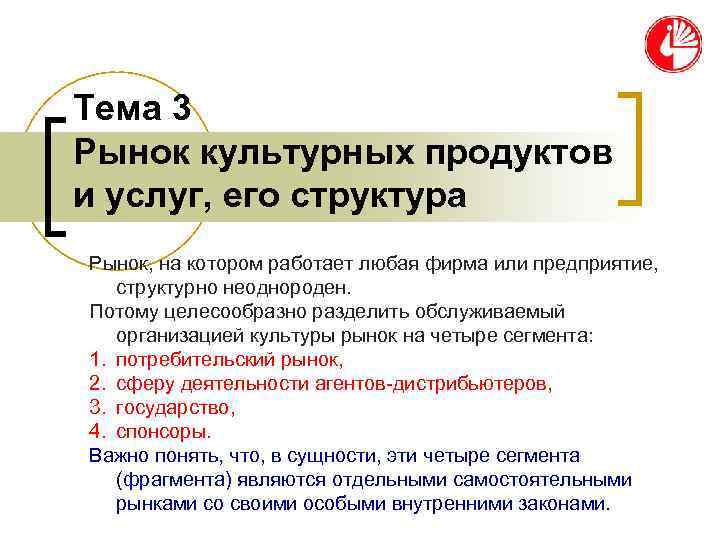 Тема 3
Рынок культурных продуктов и услуг, его структура

Рынок, на котором работает любая фирма или предприятие, структурно неоднороден.
Потому целесообразно разделить обслуживаемый организацией культуры рынок на четыре сегмента:
1. потребительский рынок,
2. сферу деятельности агентов-дистрибьютеров,
3. государство,
4. спонсоры.
Важно понять, что, в сущности, эти четыре сегмента (фрагмента) являются отдельными самостоятельными рынками со своими особыми внутренними законами.